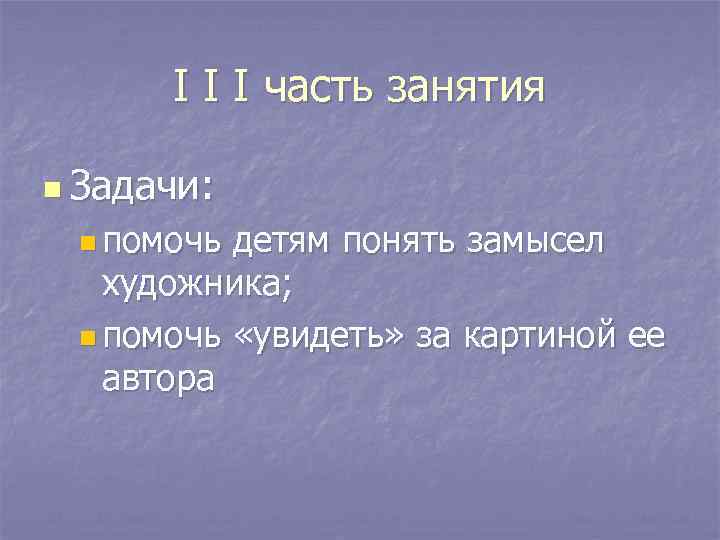 I I I часть занятия

Задачи:

помочь детям понять замысел художника;

помочь «увидеть» за картиной ее автора